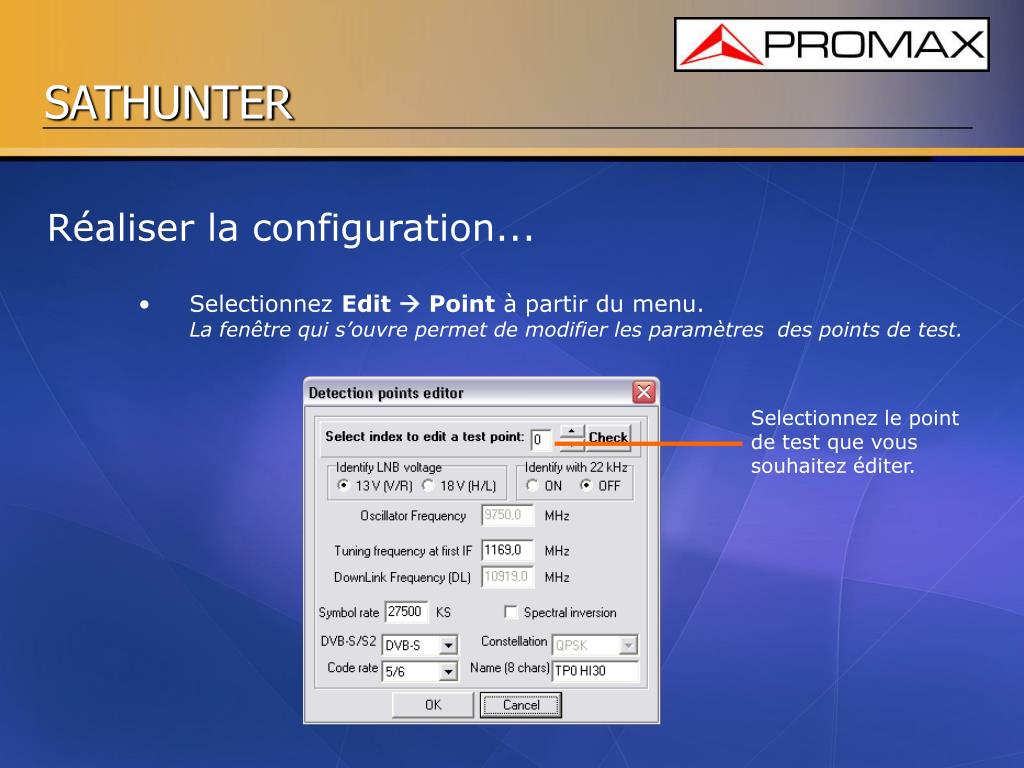 PROMAX

SATHUNTER

Réaliser la configuration...

• Selectionnez **Edit** → **Point** à partir du menu.
*La fenêtre qui s'ouvre permet de modifier les paramètres des points de test.*

Detection points editor

Select index to edit a test point: 0 Check

Identify LNB voltage
13 V (V/R) 18 V (H/L)

Identify with 22 kHz
ON OFF

Oscillator Frequency 9750,0 MHz

Tuning frequency at first IF 1169,0 MHz

DownLink Frequency (DL) 10919,0 MHz

Symbol rate 27500 KS

Spectral inversion

DVB-S/S2 DVB-S

Constellation QPSK

Code rate 5/6

Name (8 chars) TP0 HI30

OK Cancel

Selectionnez le point de test que vous souhaitez éditer.